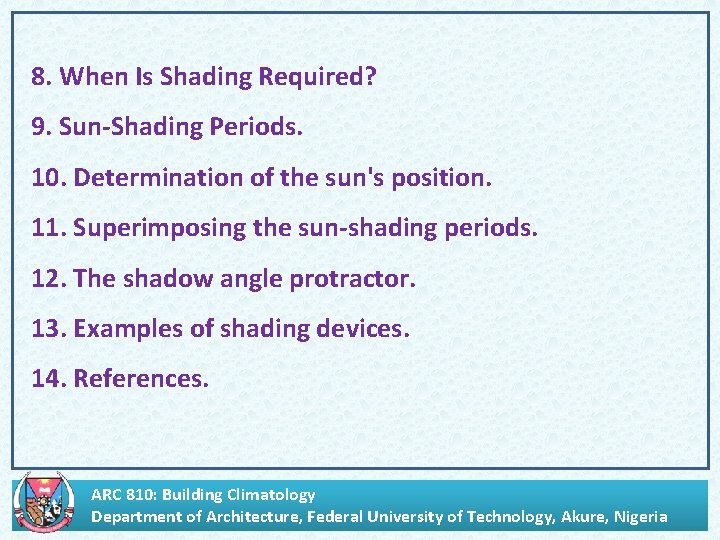 8. When Is Shading Required?

9. Sun-Shading Periods.

10. Determination of the sun's position.

11. Superimposing the sun-shading periods.

12. The shadow angle protractor.

13. Examples of shading devices.

14. References.

ARC 810: Building Climatology
Department of Architecture, Federal University of Technology, Akure, Nigeria